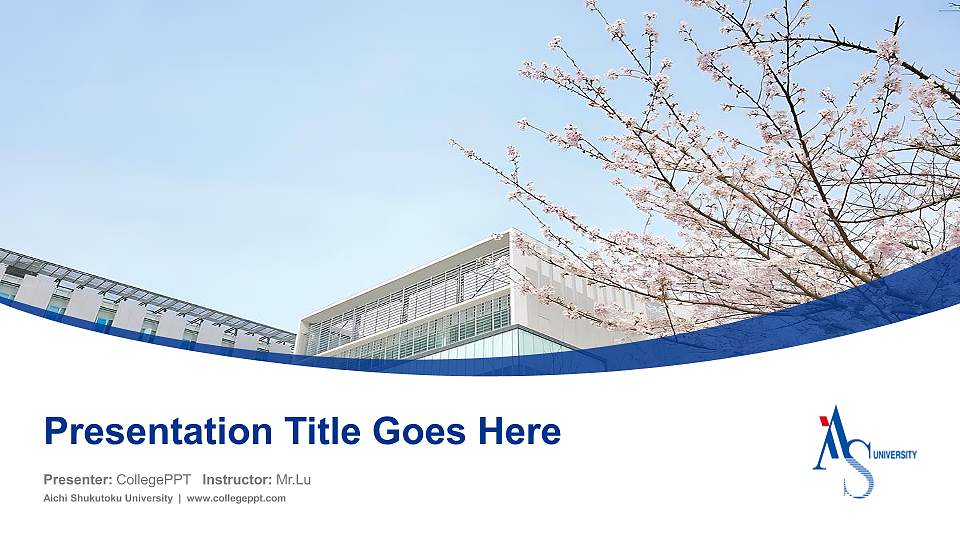 Presentation Title Goes Here

Presenter: CollegePPT Instructor: Mr.Lu

Aichi Shukutoku University | www.collegeppt.com

AS UNIVERSITY